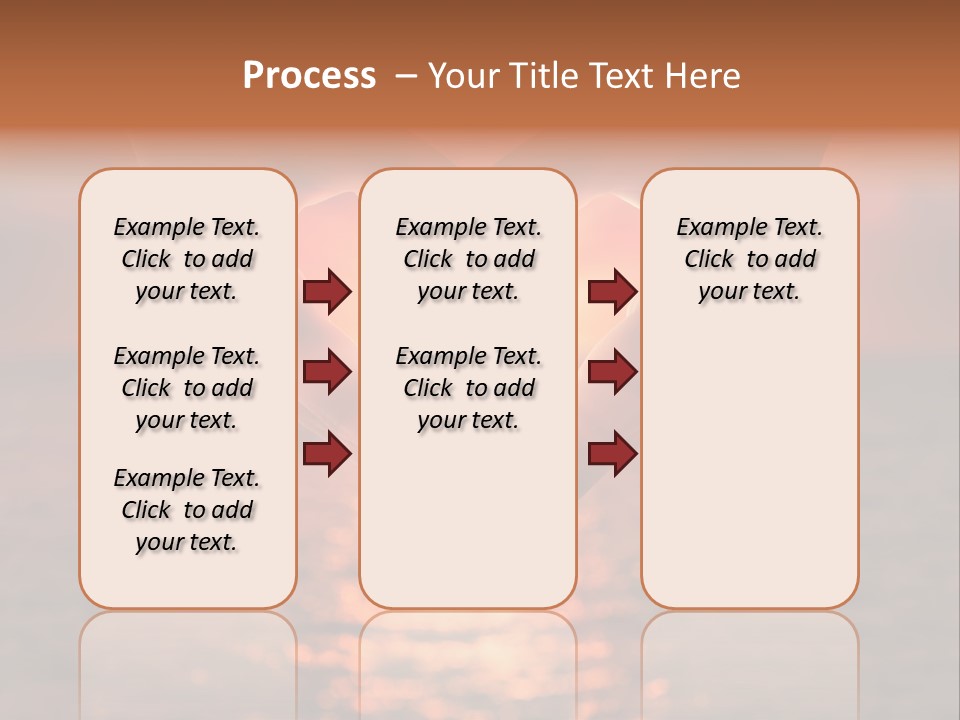 Process – Your Title Text Here

Example Text. Click to add your text.

Example Text. Click to add your text.

Example Text. Click to add your text.

Example Text. Click to add your text.

Example Text. Click to add your text.

Example Text. Click to add your text.